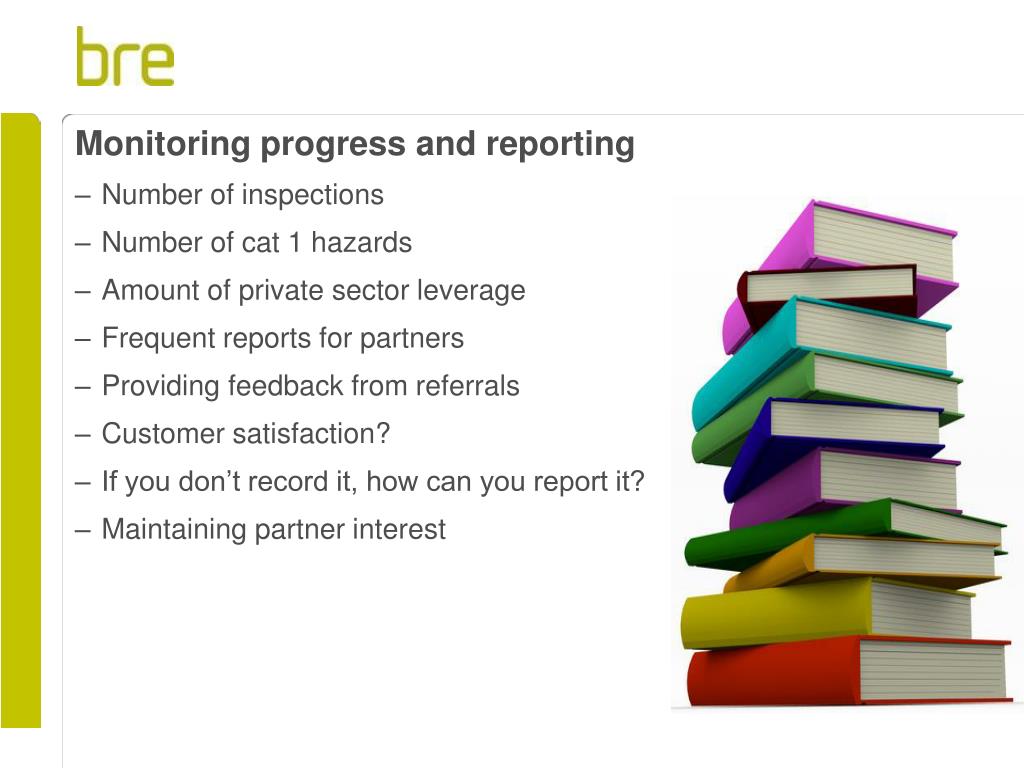 bre

Monitoring progress and reporting

– Number of inspections
– Number of cat 1 hazards
– Amount of private sector leverage
– Frequent reports for partners
– Providing feedback from referrals
– Customer satisfaction?
– If you don’t record it, how can you report it?
– Maintaining partner interest